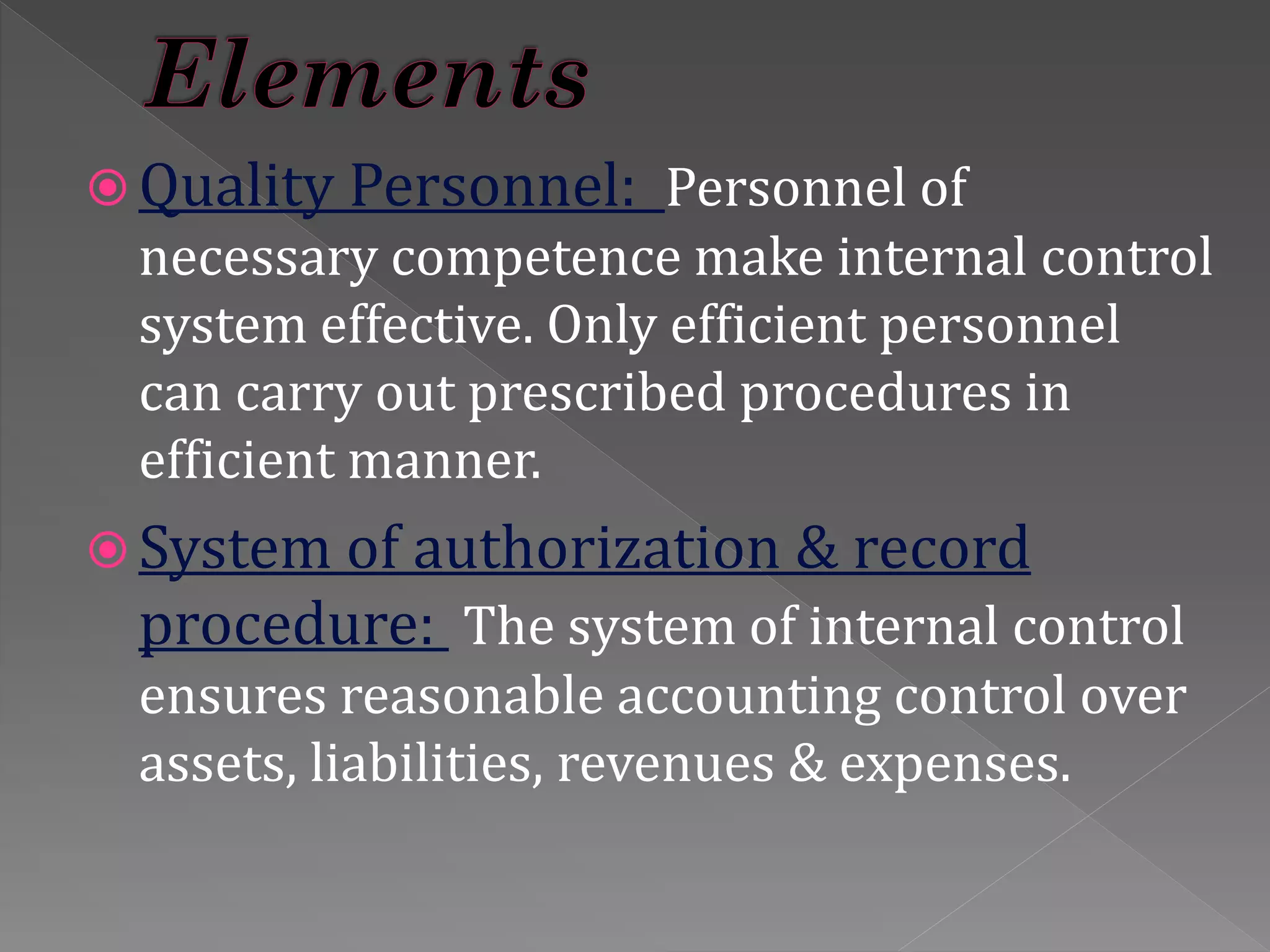 Elements

Quality Personnel: Personnel of necessary competence make internal control system effective. Only efficient personnel can carry out prescribed procedures in efficient manner.

System of authorization & record procedure: The system of internal control ensures reasonable accounting control over assets, liabilities, revenues & expenses.